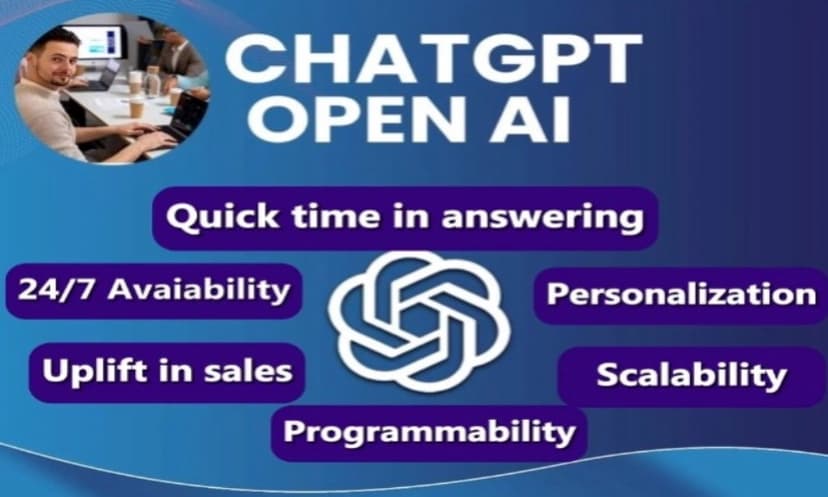 CHATGPT
OPEN AI

Quick time in answering

24/7 Avaiability

Personalization

Uplift in sales

Scalability

Programmability